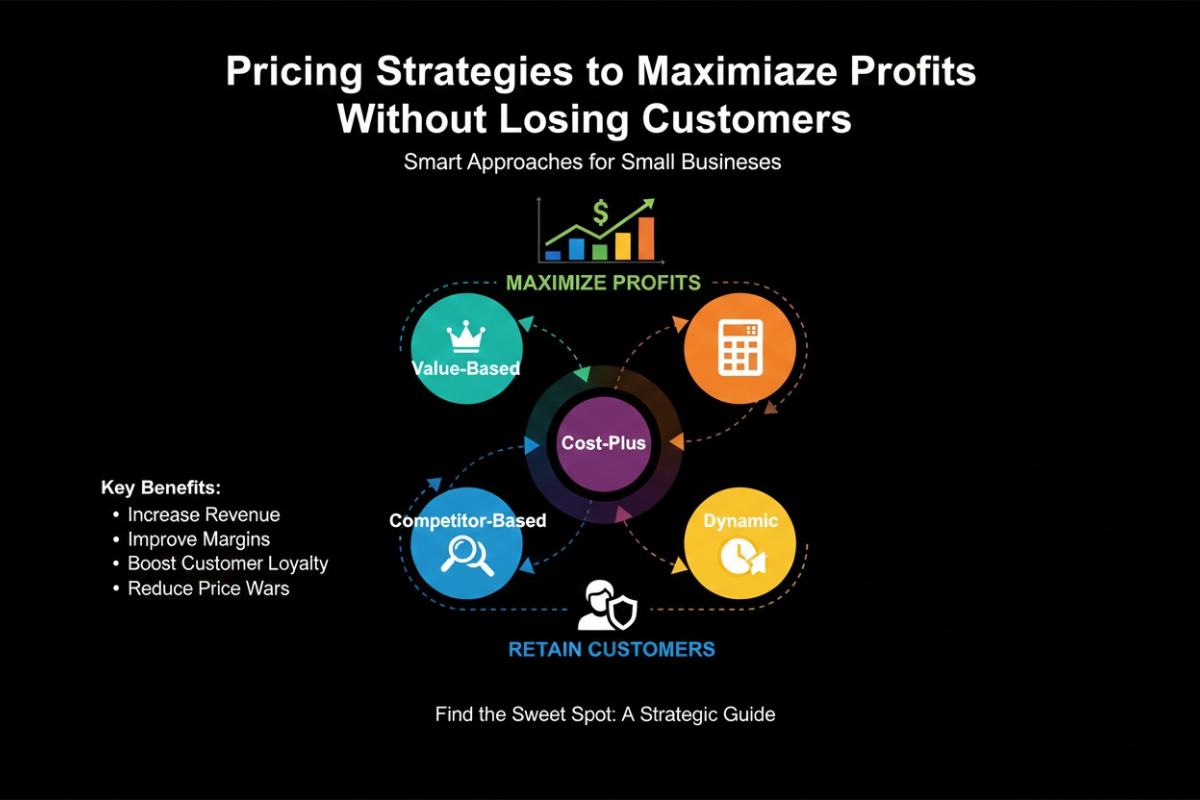 Pricing Strategies to Maximiaze Profits Without Losing Customers

Smart Approaches for Small Businesses

$

MAXIMIZE PROFITS

Value-Based

Cost-Plus

Competitor-Based

Dynamic

RETAIN CUSTOMERS

Key Benefits:
• Increase Revenue
• Improve Margins
• Boost Customer Loyalty
• Reduce Price Wars

Find the Sweet Spot: A Strategic Guide